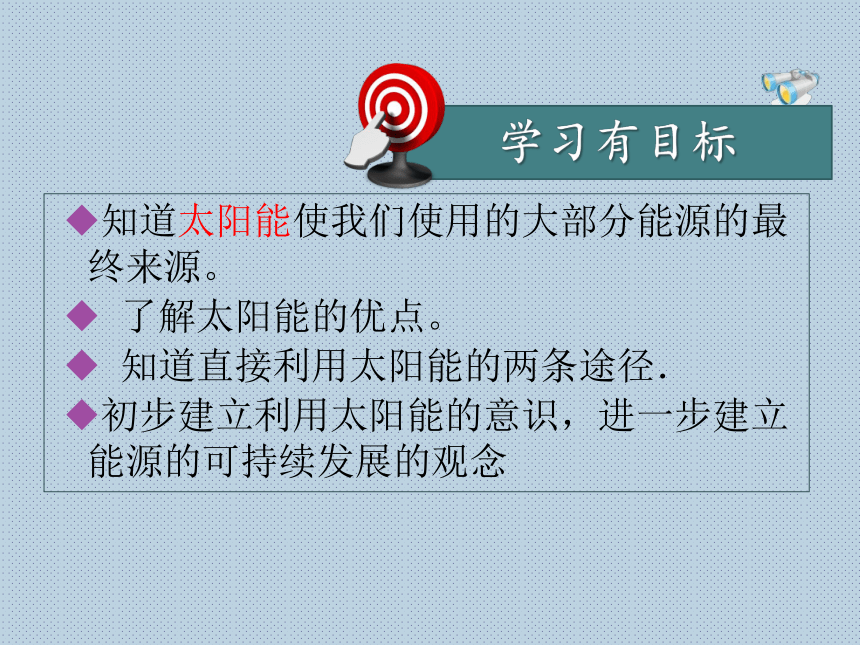 学习有目标

◆知道太阳能使我们使用的大部分能源的最终来源。

◆ 了解太阳能的优点。

◆ 知道直接利用太阳能的两条途径.

◆初步建立利用太阳能的意识，进一步建立能源的可持续发展的观念